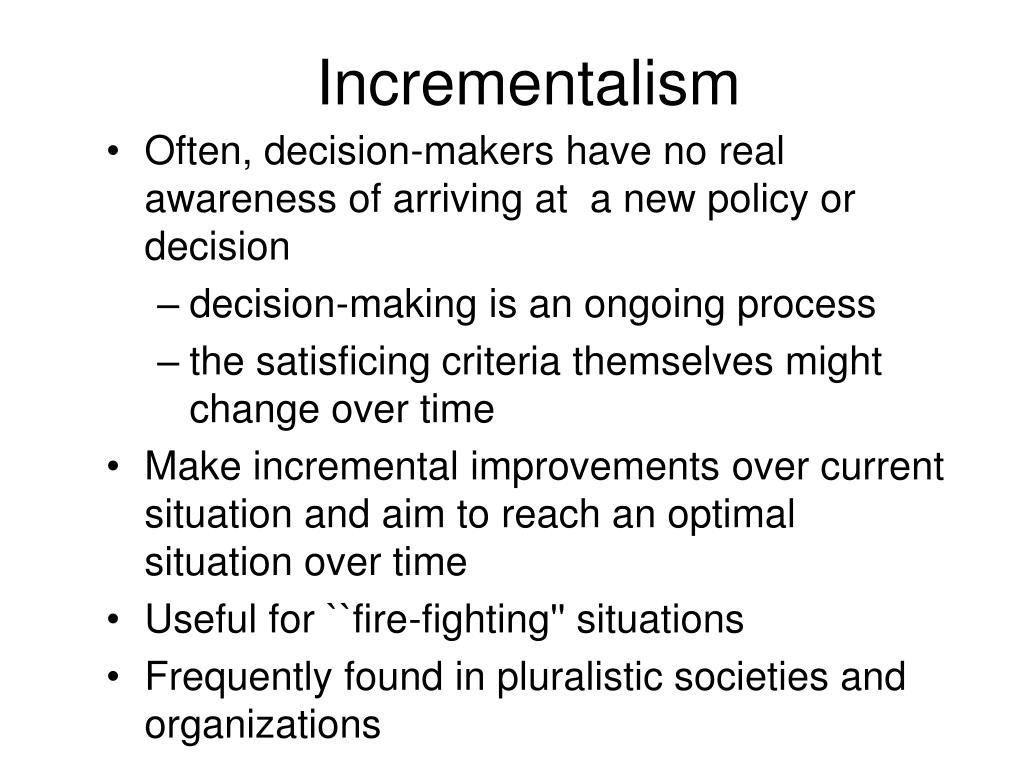 Incrementalism

• Often, decision-makers have no real awareness of arriving at  a new policy or decision
  – decision-making is an ongoing process
  – the satisficing criteria themselves might change over time
• Make incremental improvements over current situation and aim to reach an optimal situation over time
• Useful for ``fire-fighting'' situations
• Frequently found in pluralistic societies and organizations